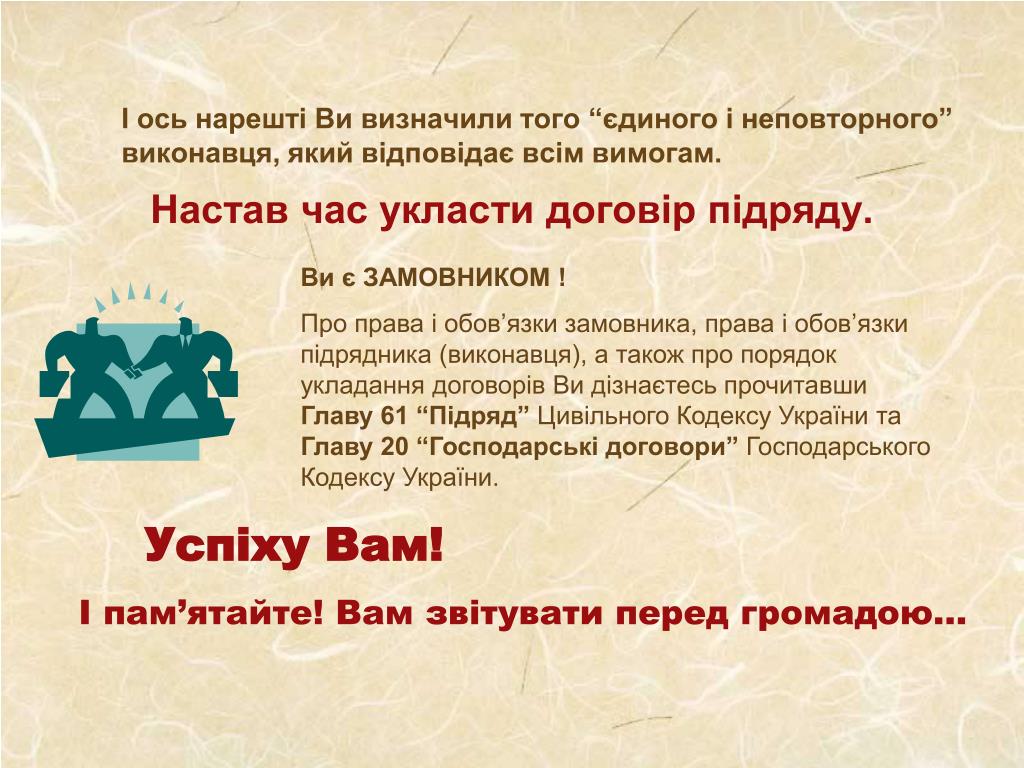 І ось нарешті Ви визначили того “єдиного і неповторного” виконавця, який відповідає всім вимогам.

Настав час укласти договір підряду.

Ви є ЗАМОВНИКОМ !

Про права і обов’язки замовника, права і обов’язки підрядника (виконавця), а також про порядок укладання договорів Ви дізнаєтесь прочитавши Главу 61 “Підряд” Цивільного Кодексу України та Главу 20 “Господарські договори” Господарського Кодексу України.

Успіху Вам!

І пам’ятайте! Вам звітувати перед громадою…